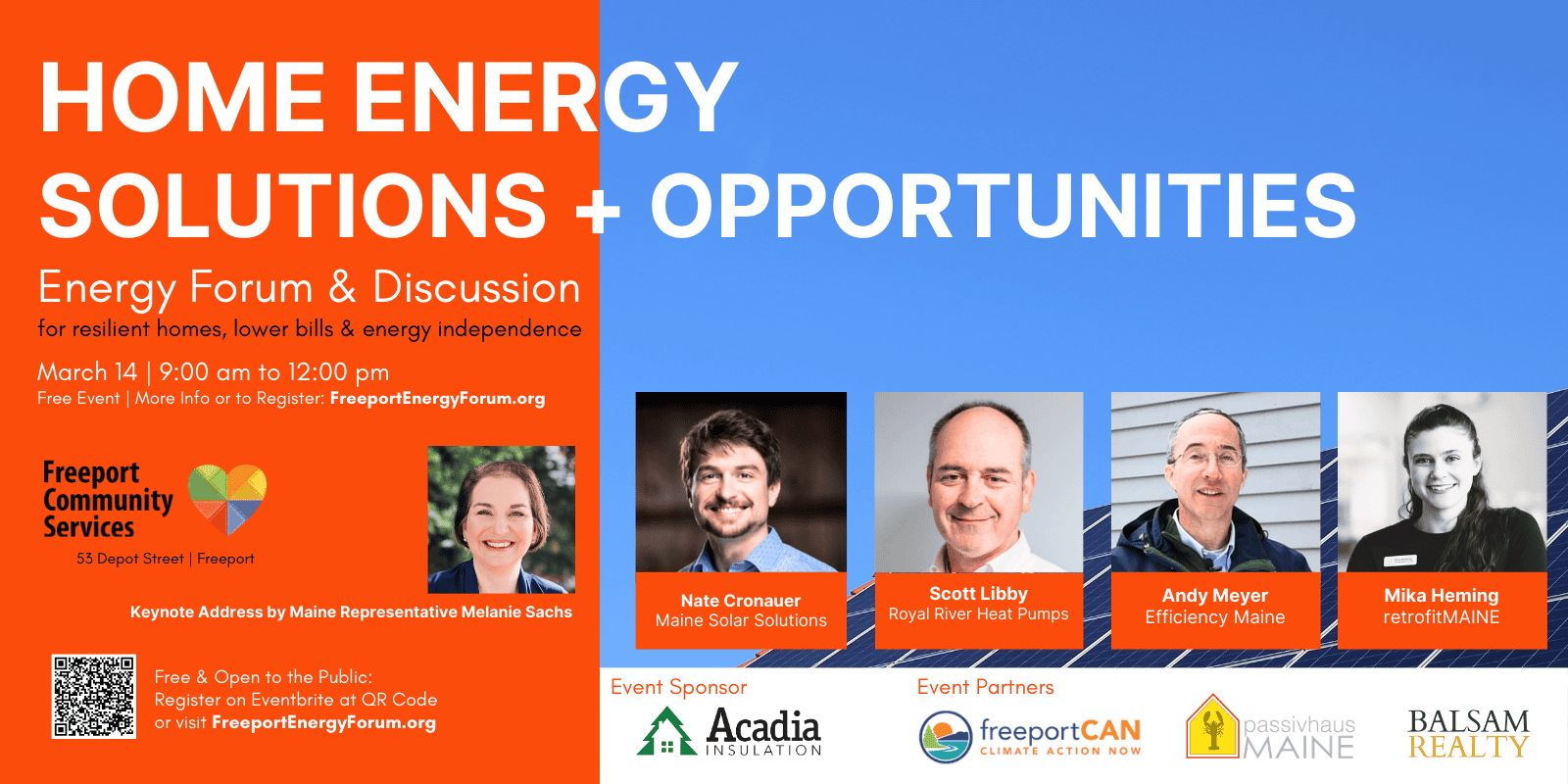 HOME ENERGY SOLUTIONS + OPPORTUNITIES

Energy Forum & Discussion
for resilient homes, lower bills & energy independence

March 14 | 9:00 am to 12:00 pm
Free Event | More Info or to Register: FreeportEnergyForum.org

Freeport Community Services
53 Depot Street | Freeport

Keynote Address by Maine Representative Melanie Sachs

Free & Open to the Public:
Register on Eventbrite at QR Code
or visit FreeportEnergyForum.org

Nate Cronauer
Maine Solar Solutions

Scott Libby
Royal River Heat Pumps

Andy Meyer
Efficiency Maine

Mika Heming
retrofitMAINE

Event Sponsor
Acadia INSULATION

Event Partners
freeportCAN CLIMATE ACTION NOW
passivhaus MAINE
BALSAM REALTY